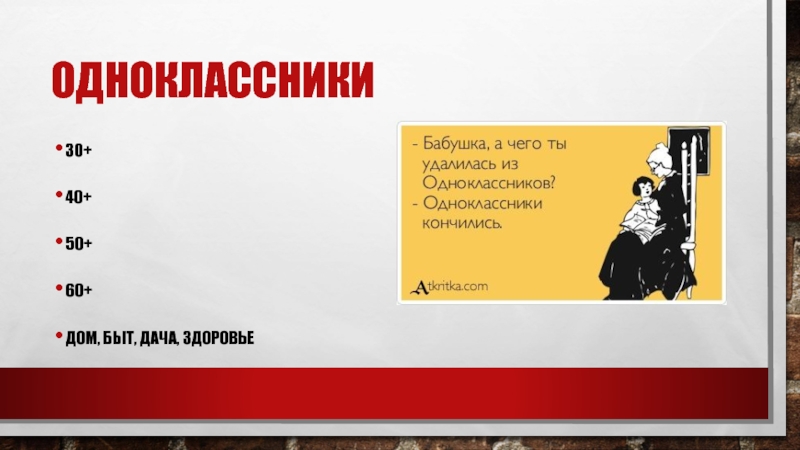 ОДНОКЛАССНИКИ

• 30+

• 40+

• 50+

• 60+

• ДОМ, БЫТ, ДАЧА, ЗДОРОВЬЕ

- Бабушка, а чего ты удалилась из Одноклассников?
- Одноклассники кончились.

Atkritka.com